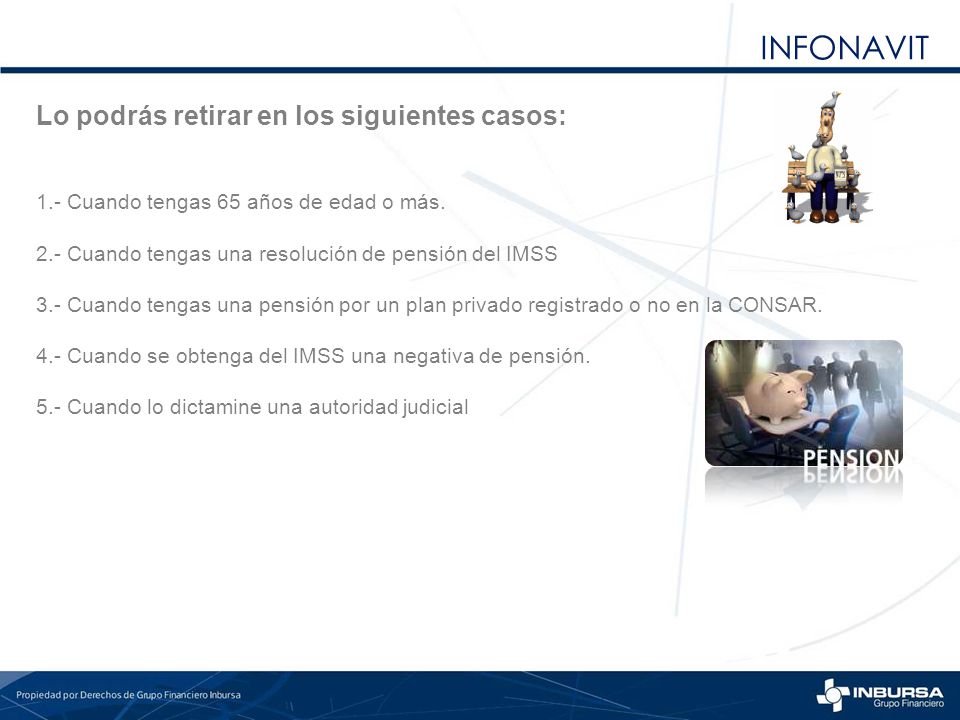 INFONAVIT

Lo podrás retirar en los siguientes casos:

1.- Cuando tengas 65 años de edad o más.

2.- Cuando tengas una resolución de pensión del IMSS

3.- Cuando tengas una pensión por un plan privado registrado o no en la CONSAR.

4.- Cuando se obtenga del IMSS una negativa de pensión.

5.- Cuando lo dictamine una autoridad judicial

PENSION

Propiedad por Derechos de Grupo Financiero Inbursa

INBURSA
Grupo Financiero